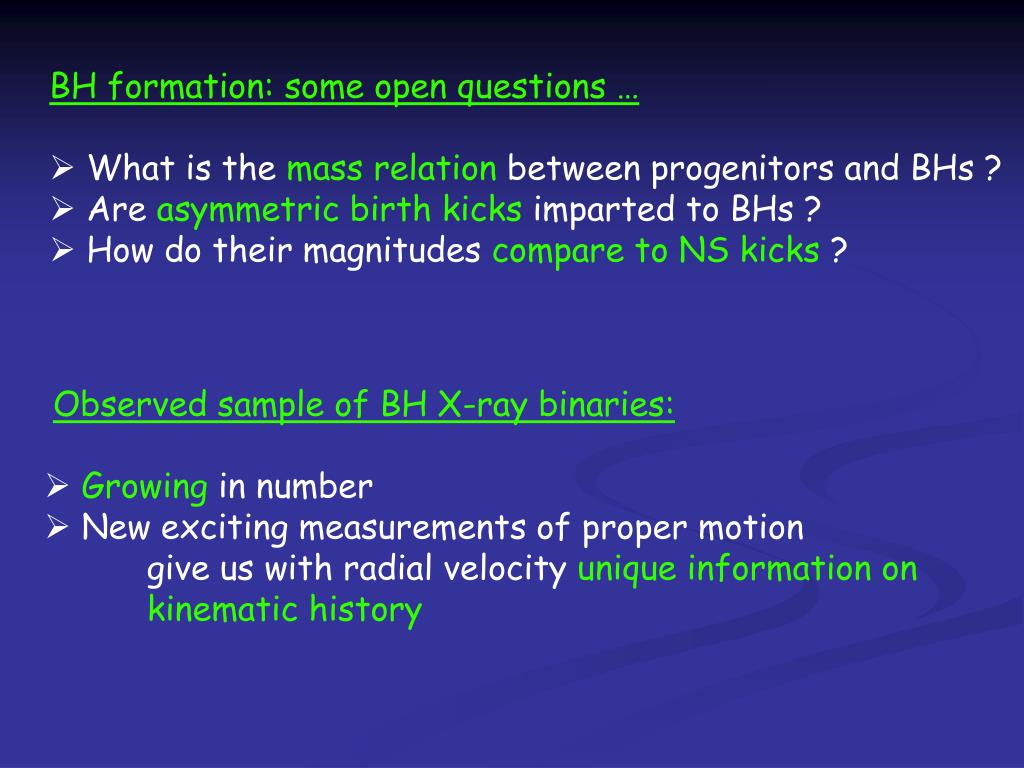 BH formation: some open questions …

➢ What is the mass relation between progenitors and BHs ?
➢ Are asymmetric birth kicks imparted to BHs ?
➢ How do their magnitudes compare to NS kicks ?

Observed sample of BH X-ray binaries:

➢ Growing in number
➢ New exciting measurements of proper motion give us with radial velocity unique information on kinematic history